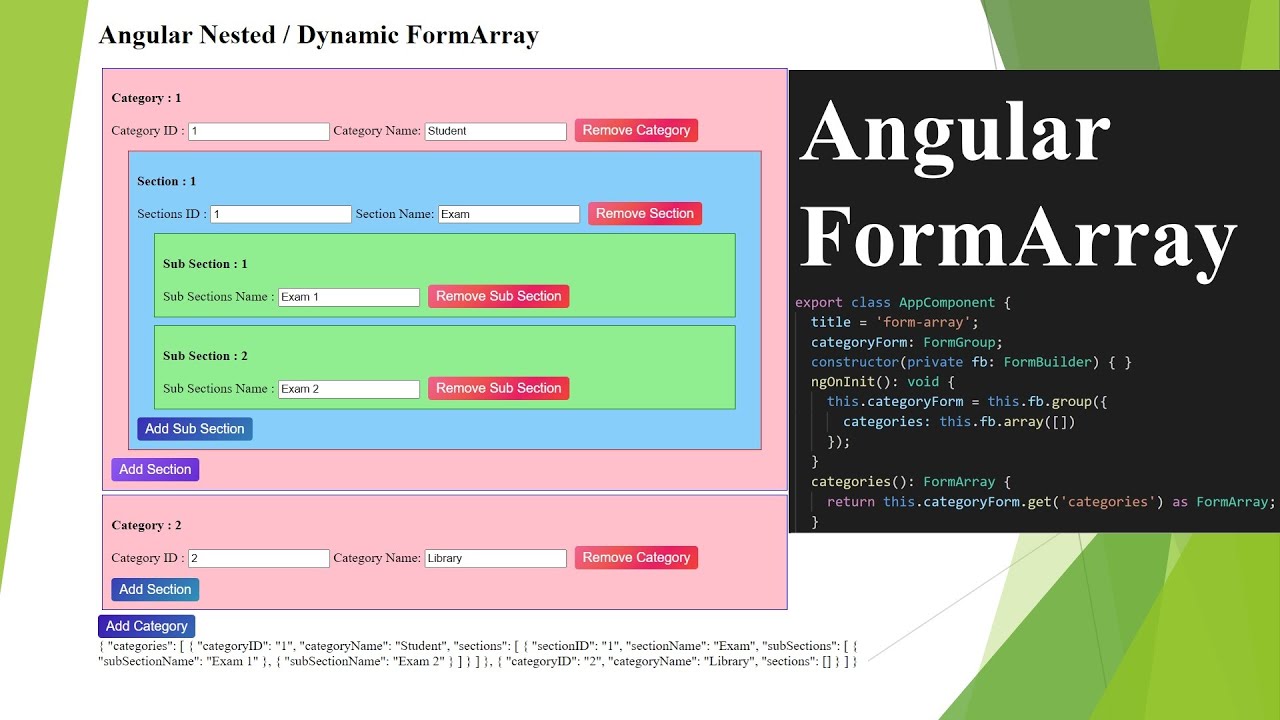 Angular Nested / Dynamic FormArray

Category : 1

Category ID : 1 Category Name: Student Remove Category

Section : 1

Sections ID : 1 Section Name: Exam Remove Section

Sub Section : 1

Sub Sections Name : Exam 1 Remove Sub Section

Sub Section : 2

Sub Sections Name : Exam 2 Remove Sub Section

Add Sub Section

Add Section

Category : 2

Category ID : 2 Category Name: Library Remove Category

Add Section

Add Category

{ "categories": [ { "categoryID": "1", "categoryName": "Student", "sections": [ { "sectionID": "1", "sectionName": "Exam", "subSections": [ { "subSectionName": "Exam 1" }, { "subSectionName": "Exam 2" } ] } ] }, { "categoryID": "2", "categoryName": "Library", "sections": [] } ] }

Angular FormArray

export class AppComponent {
title = 'form-array';
categoryForm: FormGroup;
constructor(private fb: FormBuilder) { }
ngOnInit(): void {
this.categoryForm = this.fb.group({
categories: this.fb.array([])
});
}
categories(): FormArray {
return this.categoryForm.get('categories') as FormArray;
}